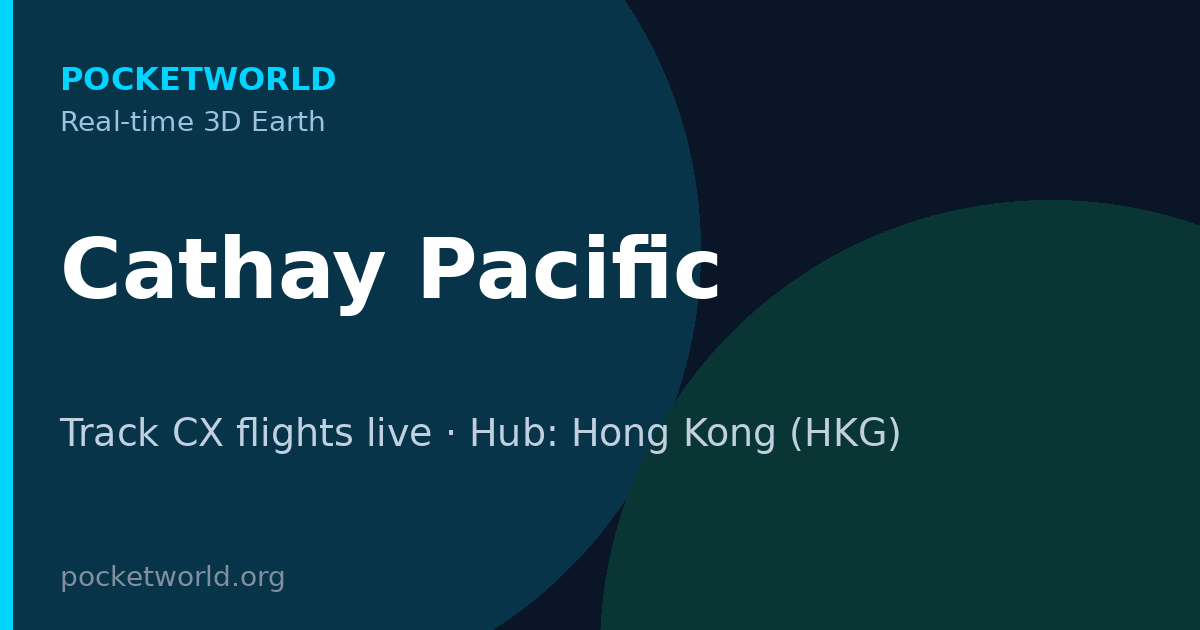 POCKETWORLD
Real-time 3D Earth

Cathay Pacific

Track CX flights live · Hub: Hong Kong (HKG)

pocketworld.org